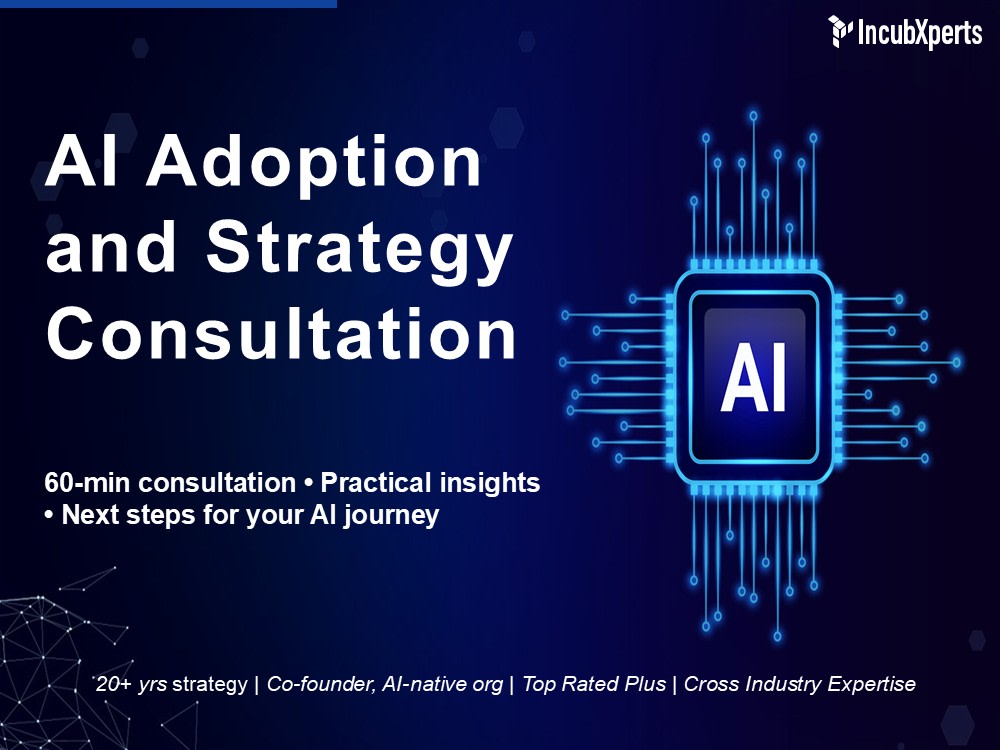 IncubXperts

AI Adoption and Strategy Consultation

AI

60-min consultation • Practical insights • Next steps for your AI journey

20+ yrs strategy | Co-founder, AI-native org | Top Rated Plus | Cross Industry Expertise